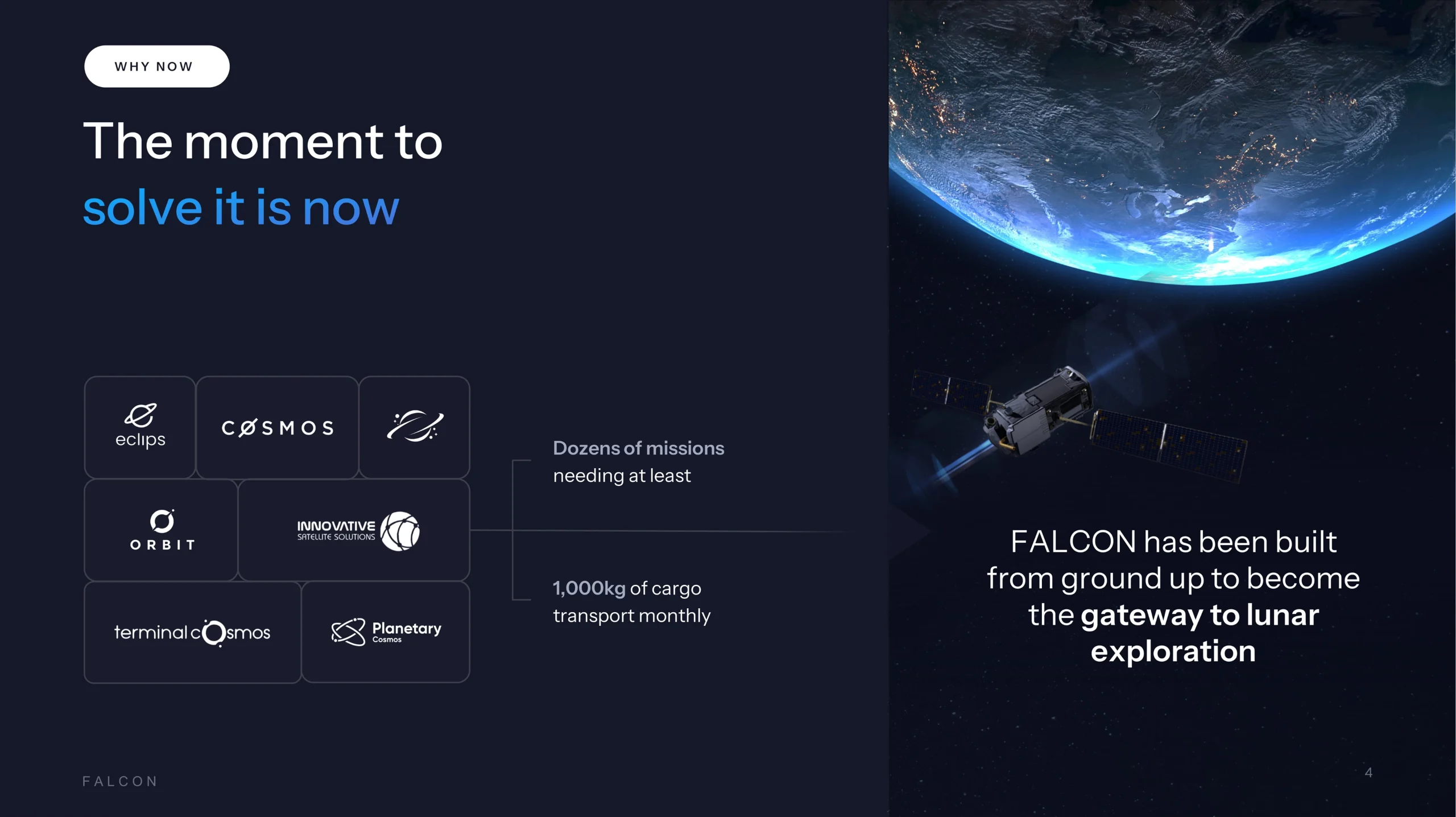 WHY NOW

The moment to solve it is now

eclips

CØSMOS

ORBIT

INNOVATIVE SATELLITE SOLUTIONS

terminal cosmos

Planetary Cosmos

Dozens of missions needing at least

1,000kg of cargo transport monthly

FALCON has been built from ground up to become the gateway to lunar exploration

FALCON

4